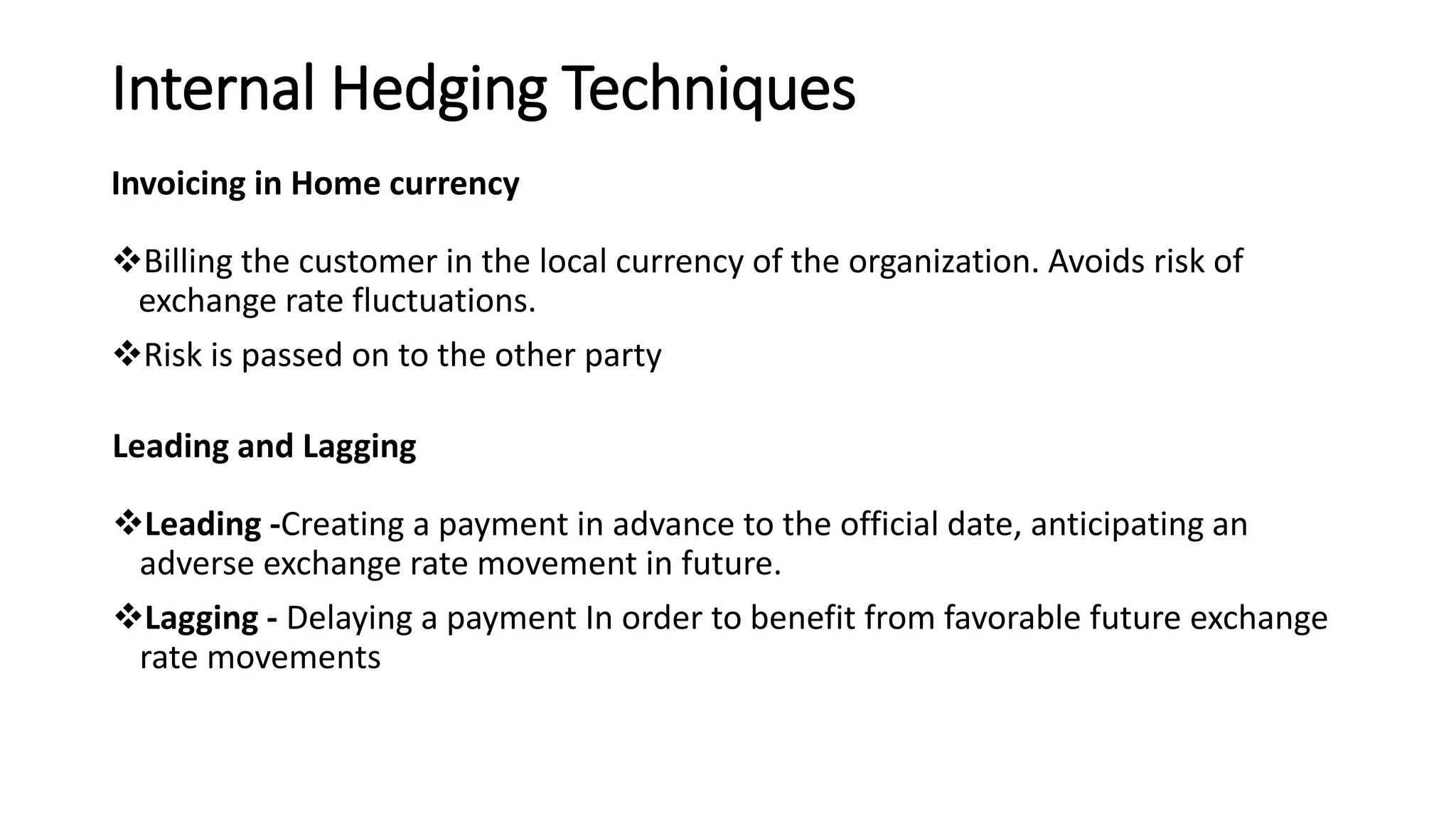 Internal Hedging Techniques

Invoicing in Home currency

❖Billing the customer in the local currency of the organization. Avoids risk of exchange rate fluctuations.

❖Risk is passed on to the other party

Leading and Lagging

❖Leading -Creating a payment in advance to the official date, anticipating an adverse exchange rate movement in future.

❖Lagging - Delaying a payment In order to benefit from favorable future exchange rate movements